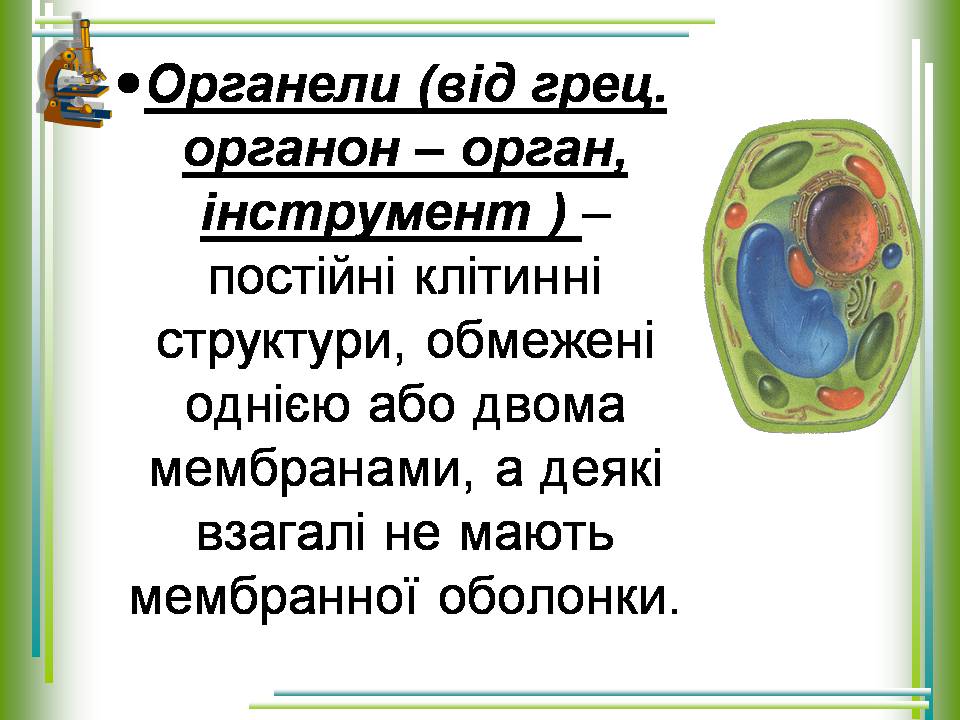 • Органели (від грец. органон – орган, інструмент ) – постійні клітинні структури, обмежені однією або двома мембранами, а деякі взагалі не мають мембранної оболонки.